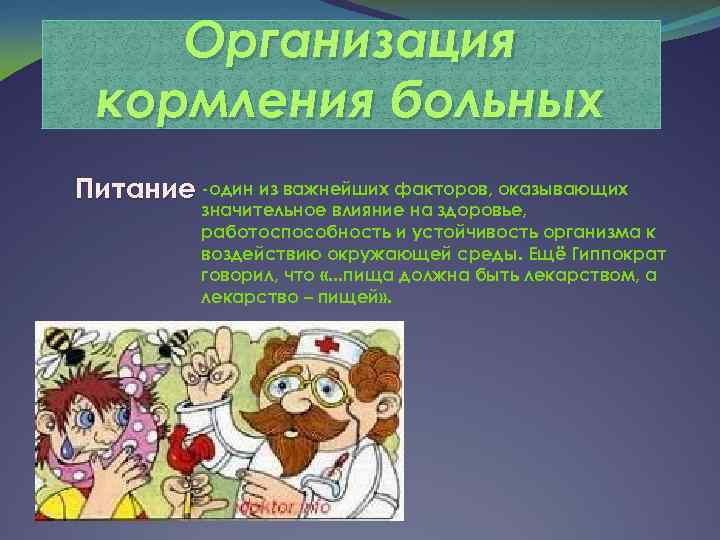 Организация кормления больных

Питание -один из важнейших факторов, оказывающих значительное влияние на здоровье, работоспособность и устойчивость организма к воздействию окружающей среды. Ещё Гиппократ говорил, что «...пища должна быть лекарством, а лекарство – пищей».

doktor.info